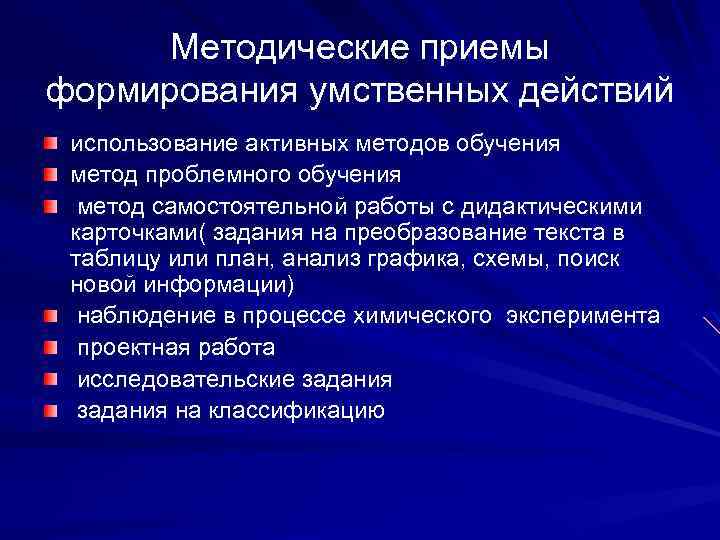 Методические приемы формирования умственных действий

использование активных методов обучения

метод проблемного обучения

метод самостоятельной работы с дидактическими карточками( задания на преобразование текста в таблицу или план, анализ графика, схемы, поиск новой информации)

наблюдение в процессе химического эксперимента

проектная работа

исследовательские задания

задания на классификацию